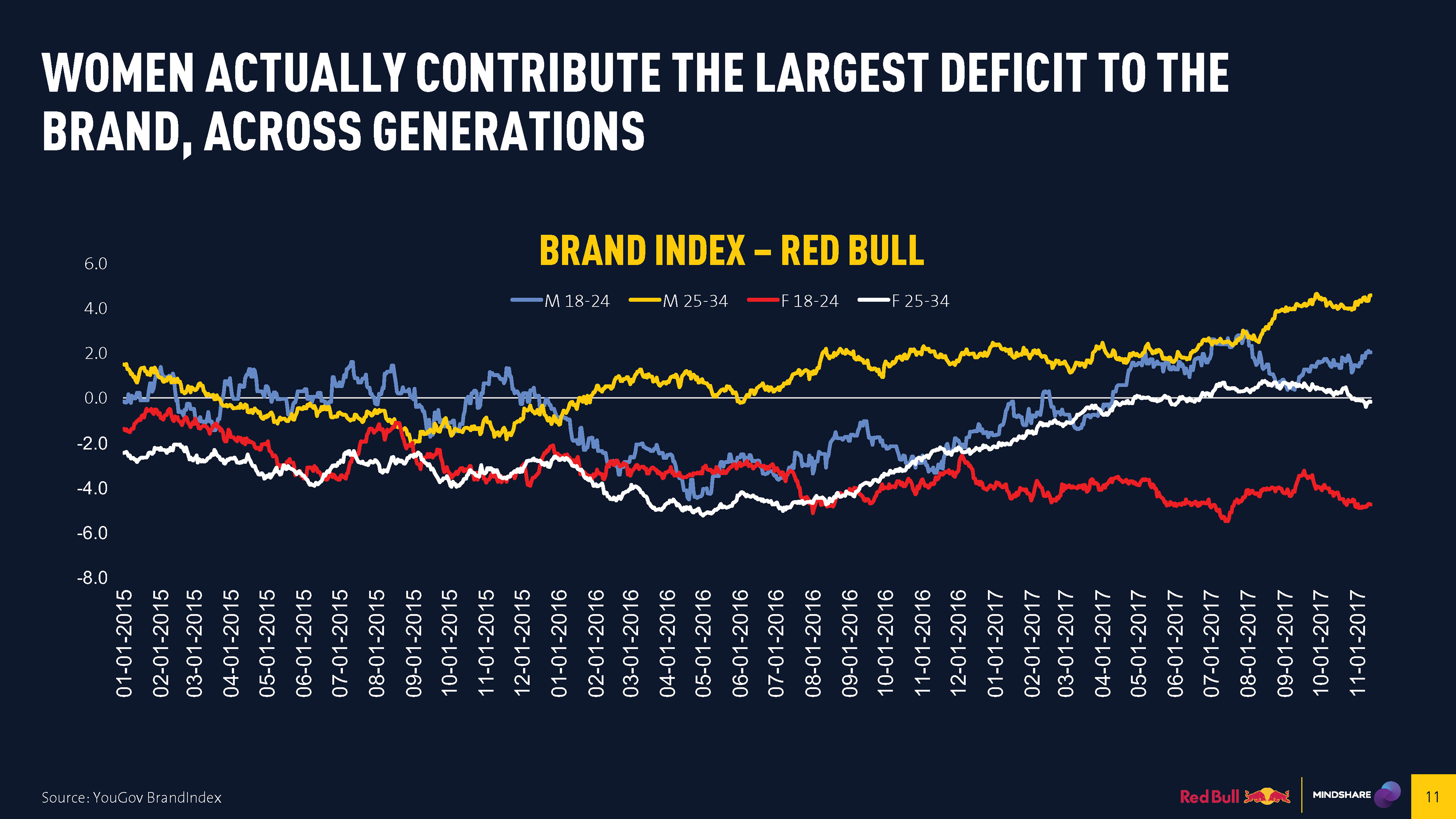 WOMEN ACTUALLY CONTRIBUTE THE LARGEST DEFICIT TO THE BRAND, ACROSS GENERATIONS

BRAND INDEX – RED BULL

M 18-24
M 25-34
F 18-24
F 25-34

6.0
4.0
2.0
0.0
-2.0
-4.0
-6.0
-8.0

01-01-2015
02-01-2015
03-01-2015
04-01-2015
05-01-2015
06-01-2015
07-01-2015
08-01-2015
09-01-2015
10-01-2015
11-01-2015
12-01-2015
01-01-2016
02-01-2016
03-01-2016
04-01-2016
05-01-2016
06-01-2016
07-01-2016
08-01-2016
09-01-2016
10-01-2016
11-01-2016
12-01-2016
01-01-2017
02-01-2017
03-01-2017
04-01-2017
05-01-2017
06-01-2017
07-01-2017
08-01-2017
09-01-2017
10-01-2017
11-01-2017

Source: YouGov BrandIndex

Red Bull
MINDSHARE
11